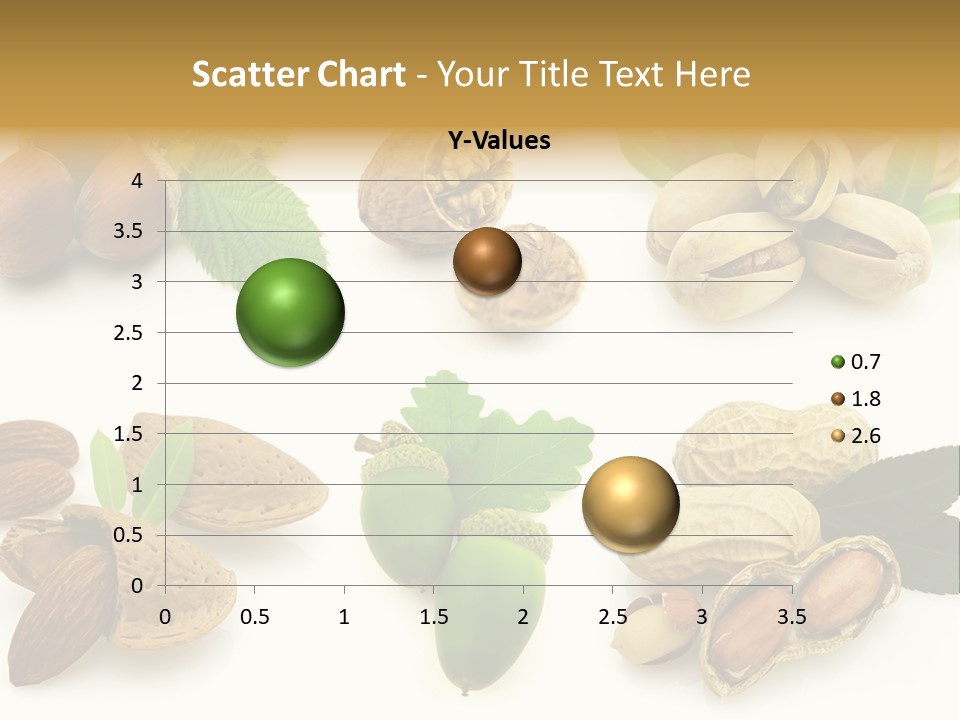 Scatter Chart - Your Title Text Here

Y-Values

4
3.5
3
2.5
2
1.5
1
0.5
0

0 0.5 1 1.5 2 2.5 3 3.5

0.7
1.8
2.6